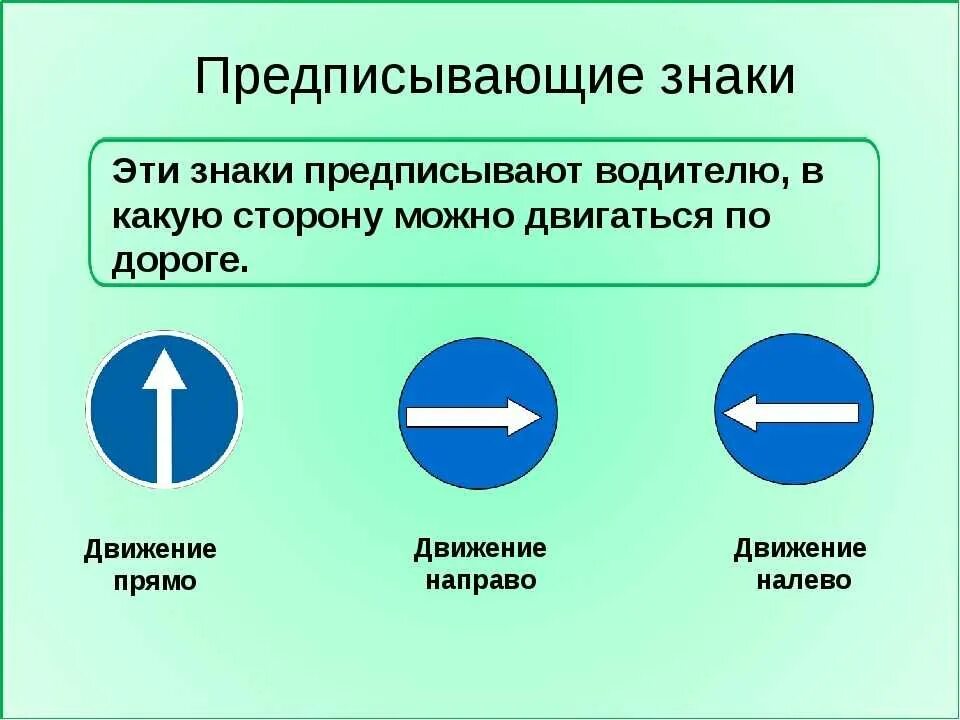 Предписывающие знаки

Эти знаки предписывают водителю, в какую сторону можно двигаться по дороге.

Движение прямо

Движение направо

Движение налево